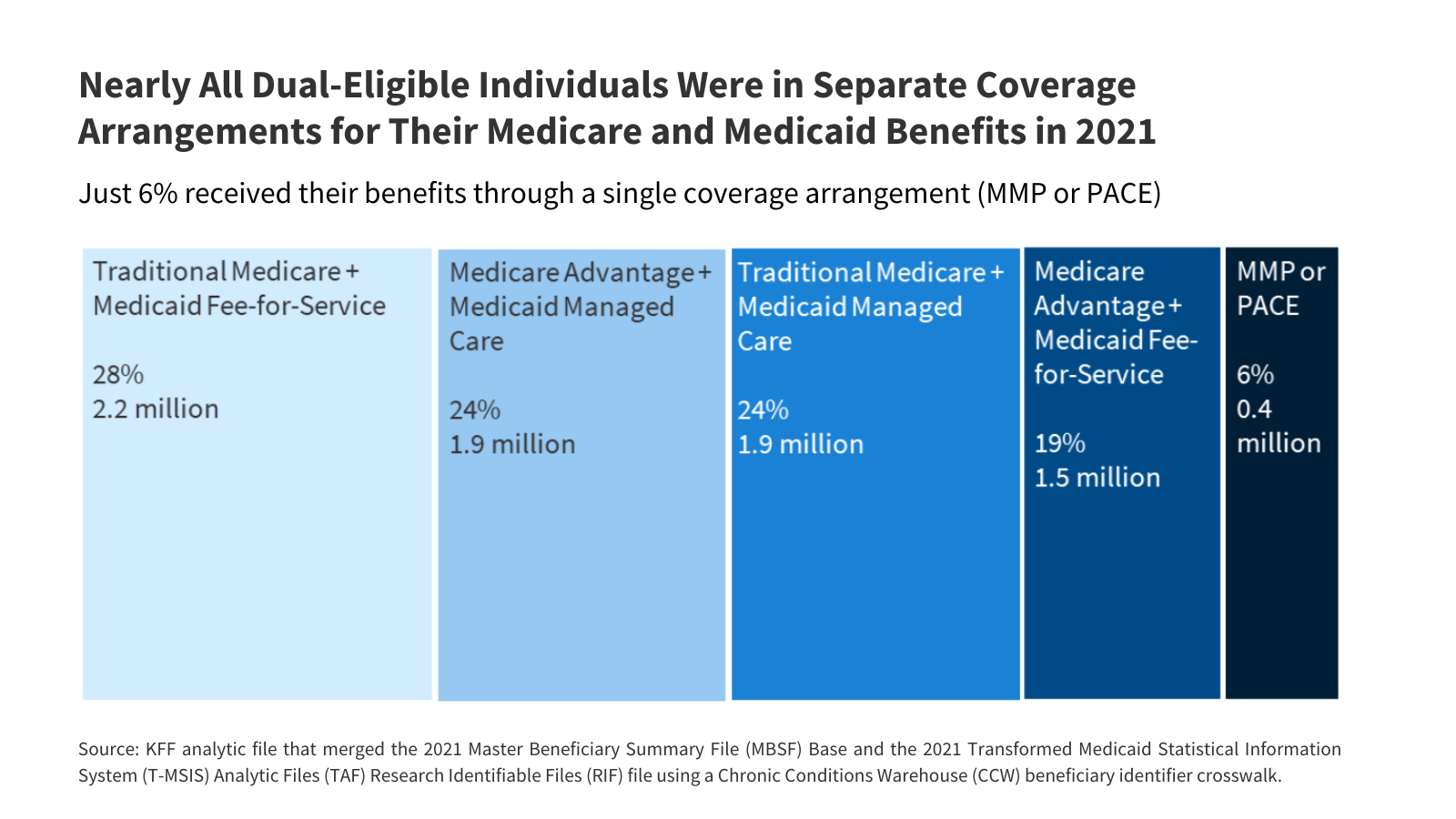 Nearly All Dual-Eligible Individuals Were in Separate Coverage Arrangements for Their Medicare and Medicaid Benefits in 2021

Just 6% received their benefits through a single coverage arrangement (MMP or PACE)

Traditional Medicare + Medicaid Fee-for-Service

28%
2.2 million

Medicare Advantage + Medicaid Managed Care

24%
1.9 million

Traditional Medicare + Medicaid Managed Care

24%
1.9 million

Medicare Advantage + Medicaid Fee-for-Service

19%
1.5 million

MMP or PACE

6%
0.4 million

Source: KFF analytic file that merged the 2021 Master Beneficiary Summary File (MBSF) Base and the 2021 Transformed Medicaid Statistical Information System (T-MSIS) Analytic Files (TAF) Research Identifiable Files (RIF) file using a Chronic Conditions Warehouse (CCW) beneficiary identifier crosswalk.